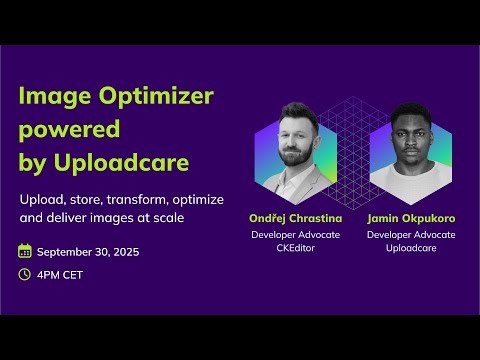 Image Optimizer powered by Uploadcare

Upload, store, transform, optimize and deliver images at scale

September 30, 2025

4PM CET

Ondřej Chrastina
Developer Advocate
CKEditor

Jamin Okpukoro
Developer Advocate
Uploadcare